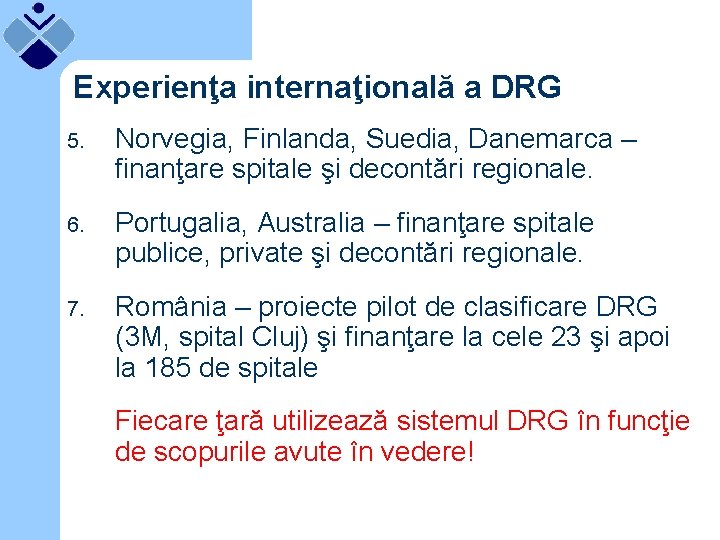 Experienţa internaţională a DRG

5. Norvegia, Finlanda, Suedia, Danemarca – finanţare spitale şi decontări regionale.

6. Portugalia, Australia – finanţare spitale publice, private şi decontări regionale.

7. România – proiecte pilot de clasificare DRG (3M, spital Cluj) şi finanţare la cele 23 şi apoi la 185 de spitale

Fiecare ţară utilizează sistemul DRG în funcţie de scopurile avute în vedere!